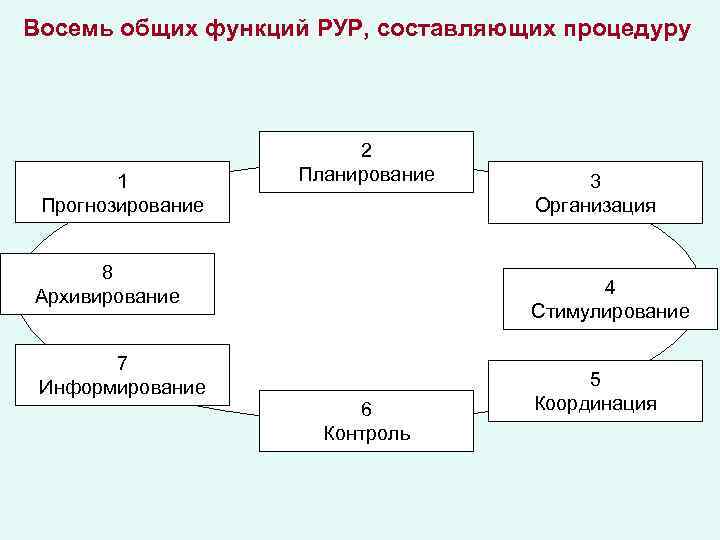 Восемь общих функций РУР, составляющих процедуру

1
Прогнозирование

2
Планирование

3
Организация

4
Стимулирование

5
Координация

6
Контроль

7
Информирование

8
Архивирование